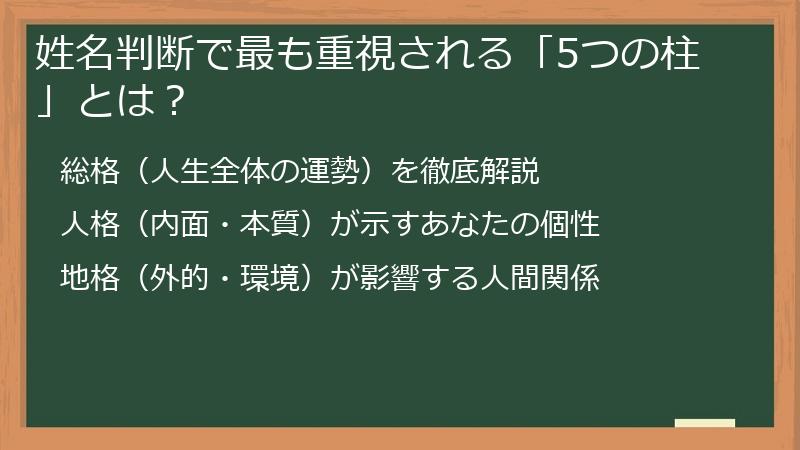 姓名判断で最も重視される「5つの柱」とは？

総格（人生全体の運勢）を徹底解説

人格（内面・本質）が示すあなたの個性

地格（外的・環境）が影響する人間関係